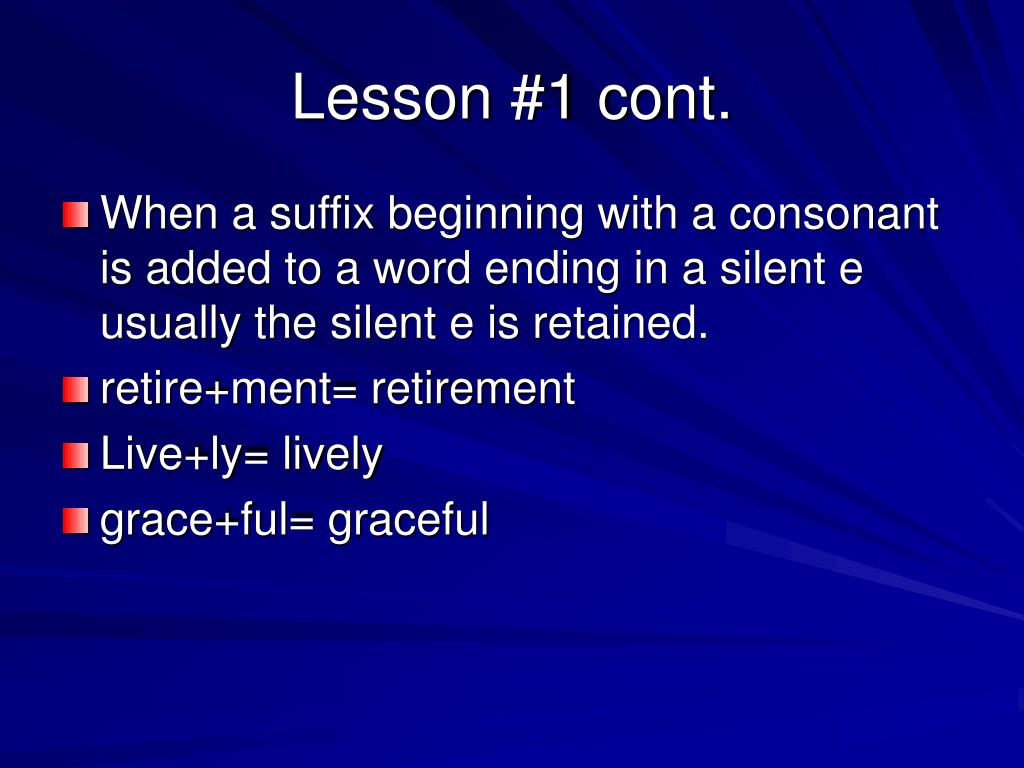 Lesson #1 cont.

When a suffix beginning with a consonant is added to a word ending in a silent e usually the silent e is retained.

retire+ment= retirement

Live+ly= lively

grace+ful= graceful